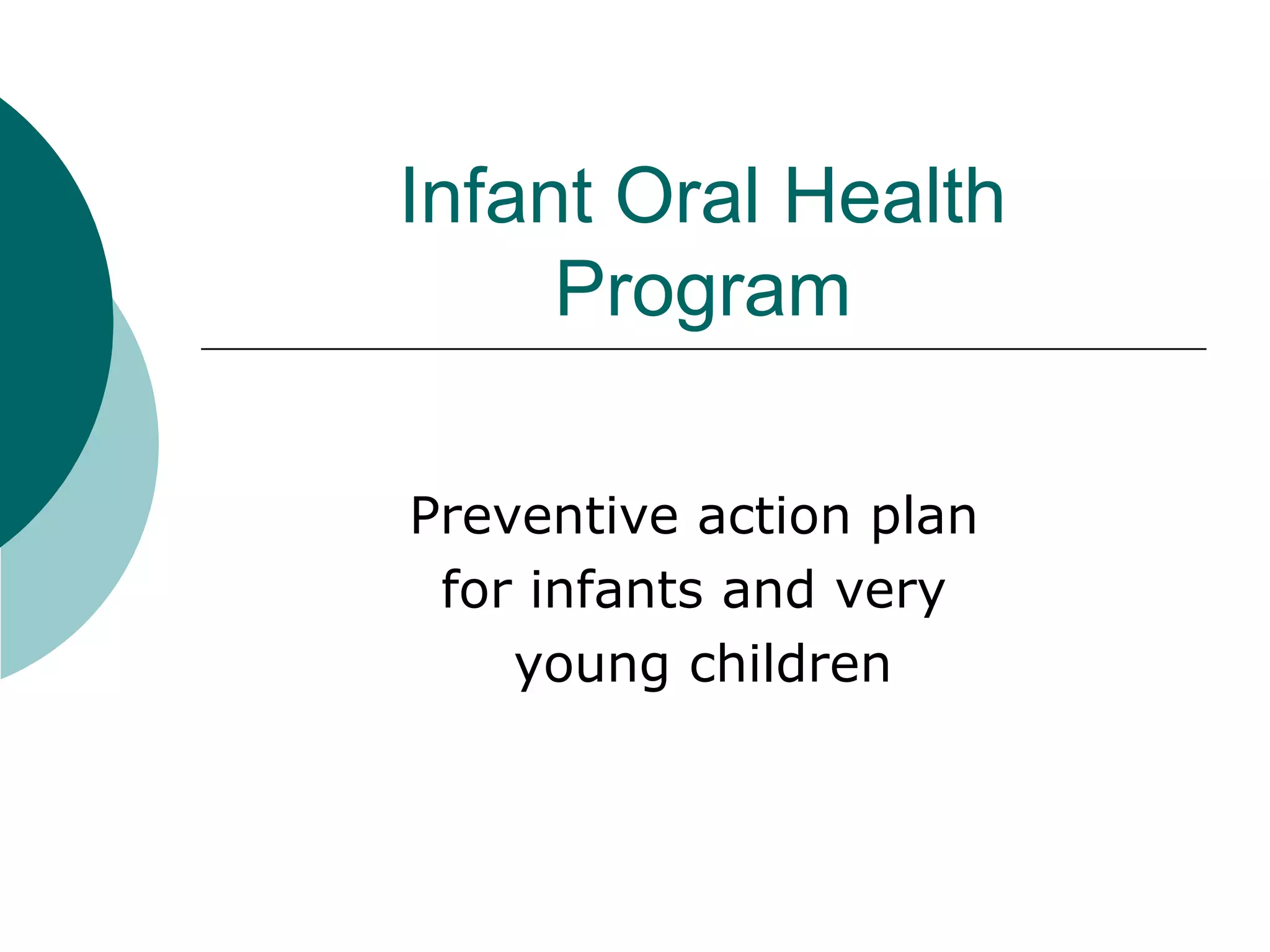 Infant Oral Health Program

Preventive action plan for infants and very young children